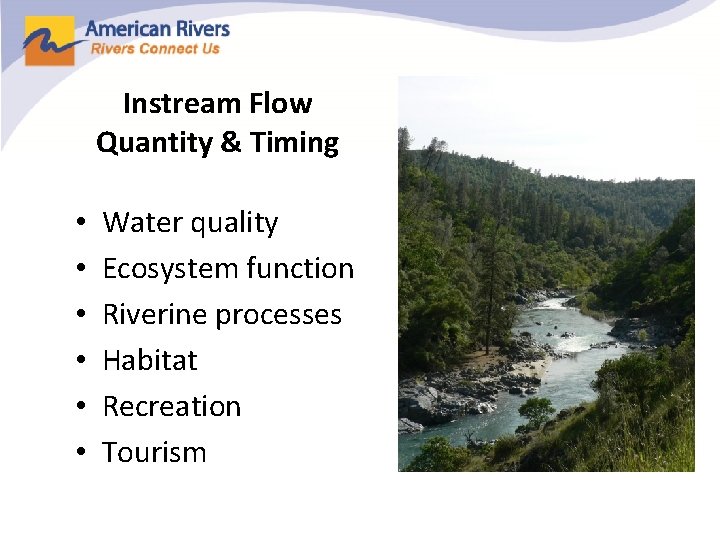 American Rivers
Rivers Connect Us

Instream Flow
Quantity & Timing

• Water quality
• Ecosystem function
• Riverine processes
• Habitat
• Recreation
• Tourism